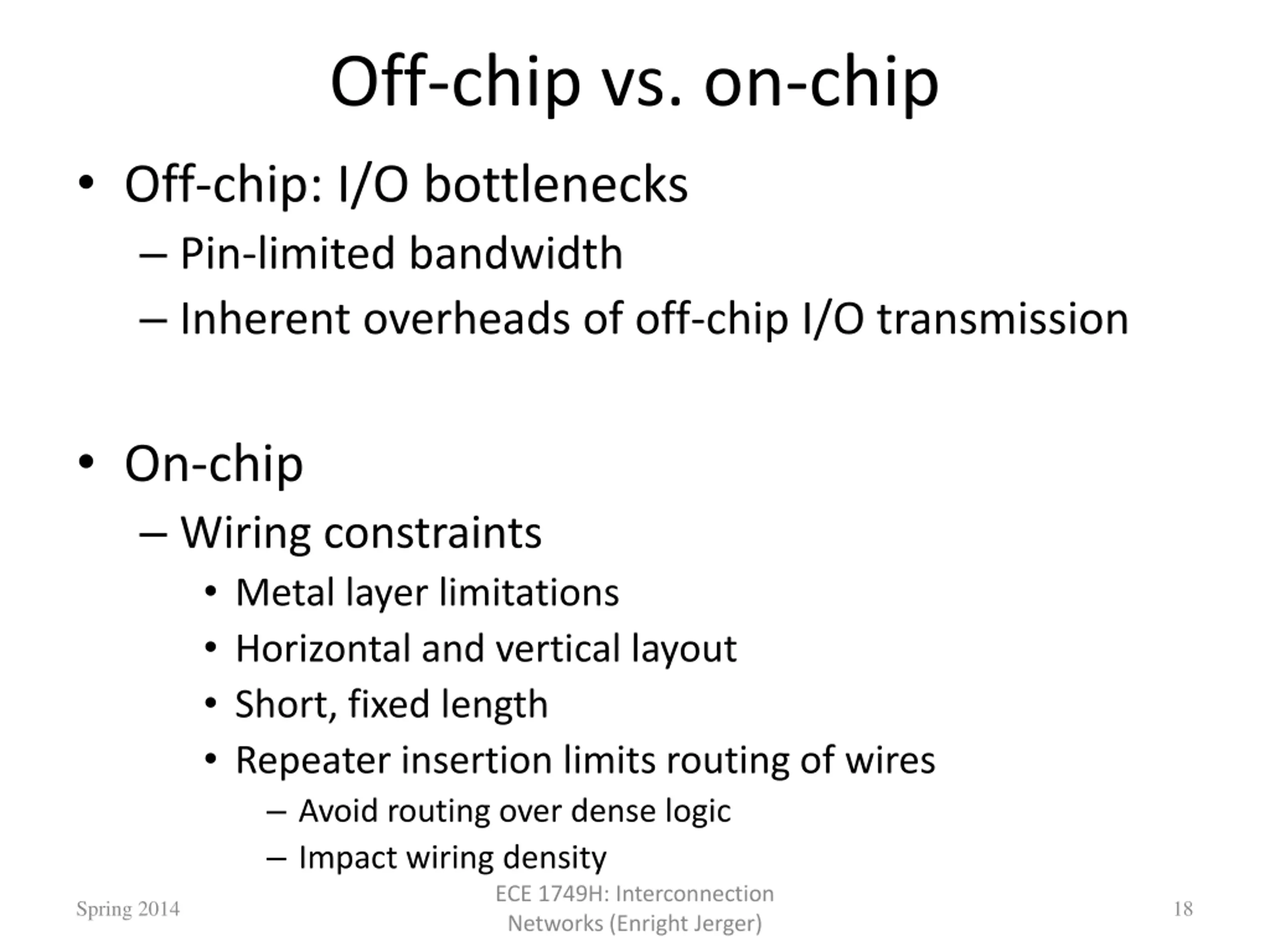 Off-chip vs. on-chip

• Off-chip: I/O bottlenecks
– Pin-limited bandwidth
– Inherent overheads of off-chip I/O transmission

• On-chip
– Wiring constraints
• Metal layer limitations
• Horizontal and vertical layout
• Short, fixed length
• Repeater insertion limits routing of wires
– Avoid routing over dense logic
– Impact wiring density

Spring 2014

ECE 1749H: Interconnection Networks (Enright Jerger)

18